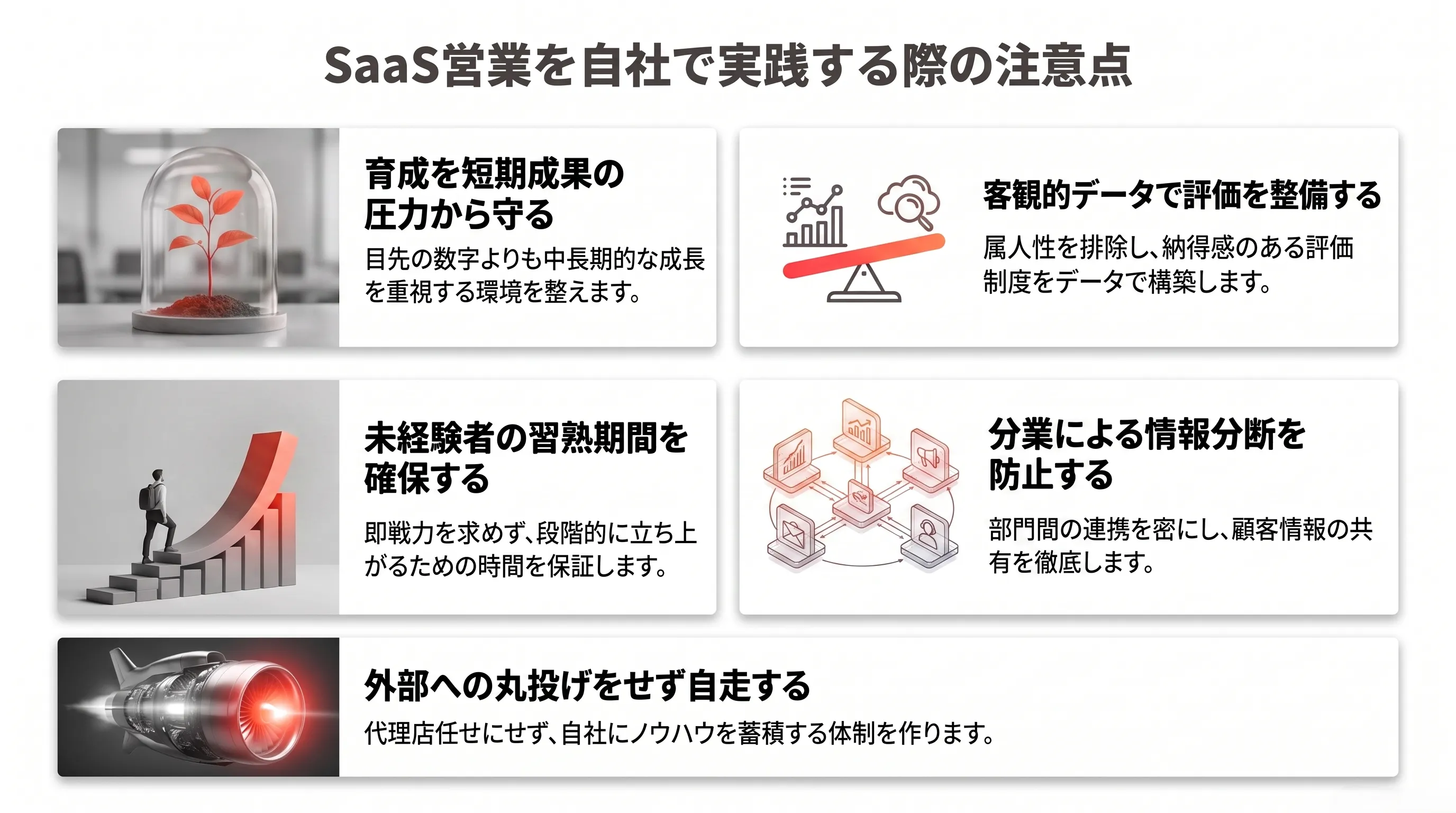 SaaS営業を自社で実践する際の注意点

育成を短期成果の圧力から守る

目先の数字よりも中長期的な成長を重視する環境を整えます。

客観的データで評価を整備する

属人性を排除し、納得感のある評価制度をデータで構築します。

未経験者の習熟期間を確保する

即戦力を求めず、段階的に立ち上がるための時間を保証します。

分業による情報分断を防止する

部門間の連携を密にし、顧客情報の共有を徹底します。

外部への丸投げをせず自走する

代理店任せにせず、自社にノウハウを蓄積する体制を作ります。